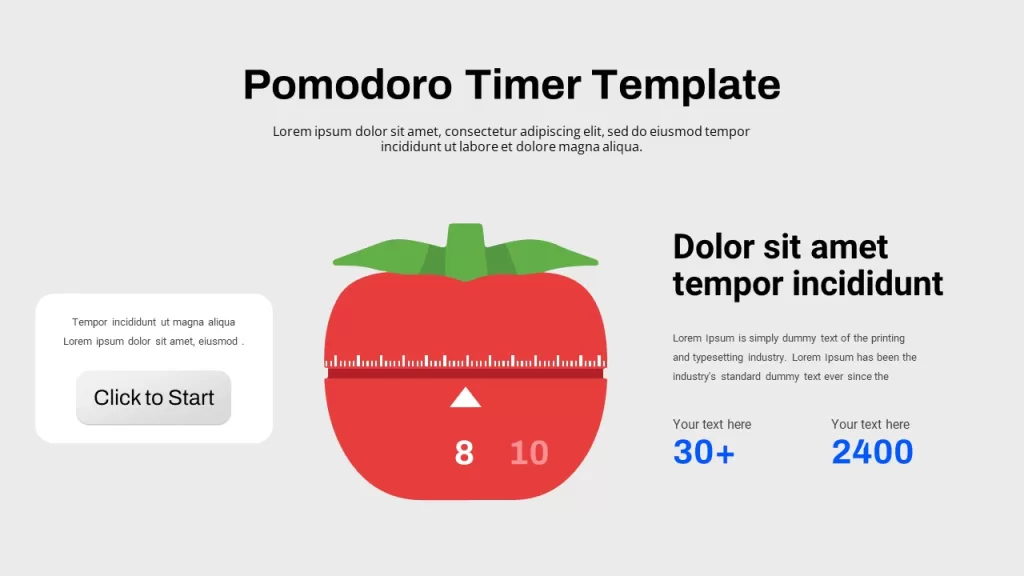 Pomodoro Timer Template

Lorem ipsum dolor sit amet, consectetur adipiscing elit, sed do eiusmod tempor incididunt ut labore et dolore magna aliqua.

Tempor incididunt ut magna aliqua Lorem ipsum dolor sit amet, eiusmod .

Click to Start

8 10

Dolor sit amet tempor incididunt

Lorem Ipsum is simply dummy text of the printing and typesetting industry. Lorem Ipsum has been the industry's standard dummy text ever since the

Your text here
30+

Your text here
2400